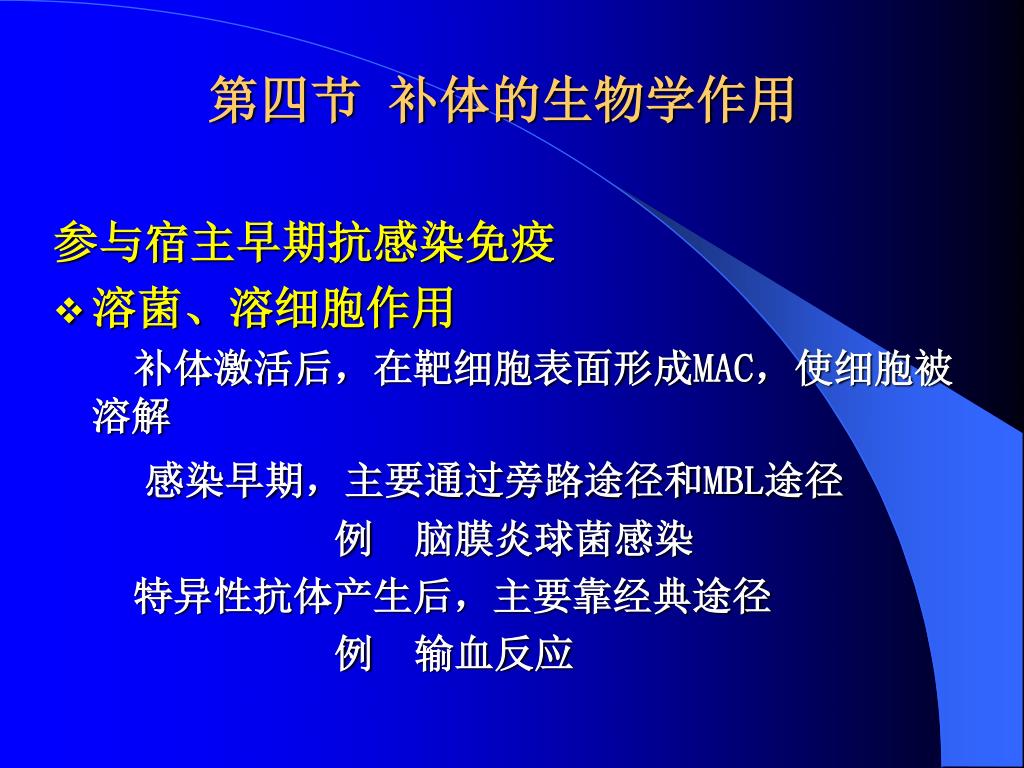 第四节 补体的生物学作用

参与宿主早期抗感染免疫

❖ 溶菌、溶细胞作用

补体激活后，在靶细胞表面形成MAC，使细胞被溶解

感染早期，主要通过旁路途径和MBL途径

例 脑膜炎球菌感染

特异性抗体产生后，主要靠经典途径

例 输血反应